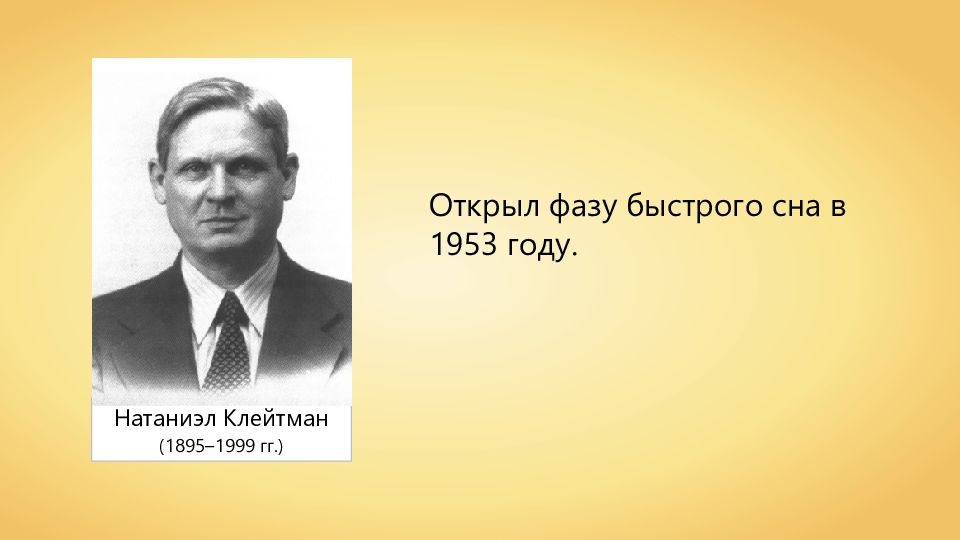 Натаниэл Клейтман
(1895–1999 гг.)

Открыл фазу быстрого сна в 1953 году.